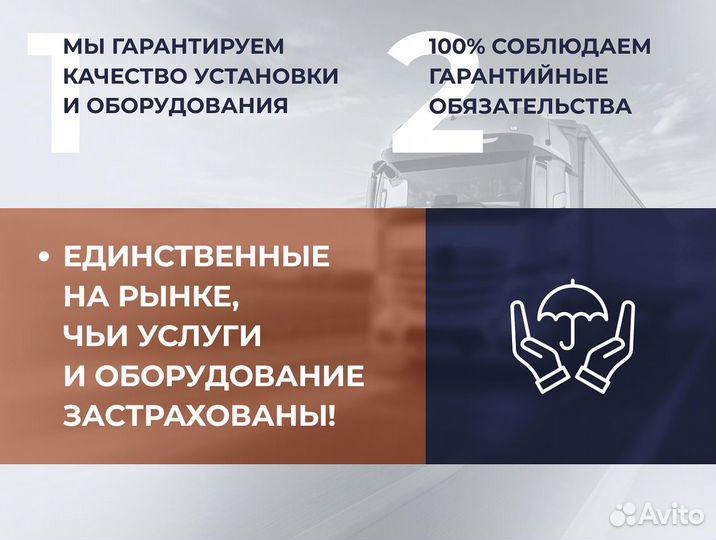 1

МЫ ГАРАНТИРУЕМ КАЧЕСТВО УСТАНОВКИ И ОБОРУДОВАНИЯ

2

100% СОБЛЮДАЕМ ГАРАНТИЙНЫЕ ОБЯЗАТЕЛЬСТВА

• ЕДИНСТВЕННЫЕ НА РЫНКЕ, ЧЬИ УСЛУГИ И ОБОРУДОВАНИЕ ЗАСТРАХОВАНЫ!

Avito